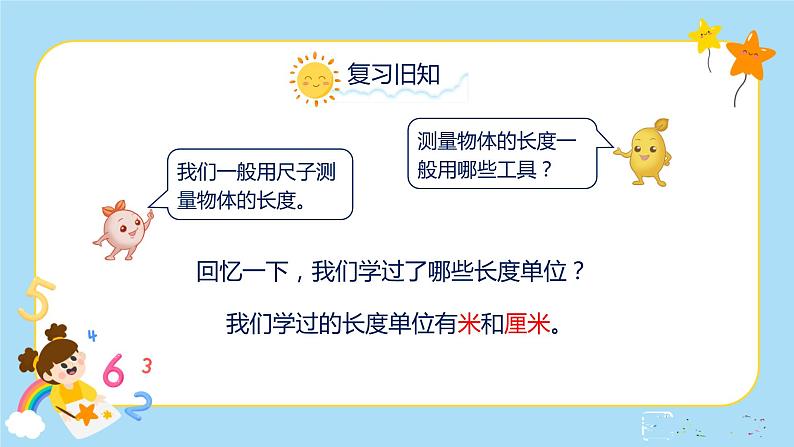 复习旧知

测量物体的长度一般用哪些工具？

我们一般用尺子测量物体的长度。

回忆一下，我们学过了哪些长度单位？

我们学过的长度单位有米和厘米。

5
4
6
3
2